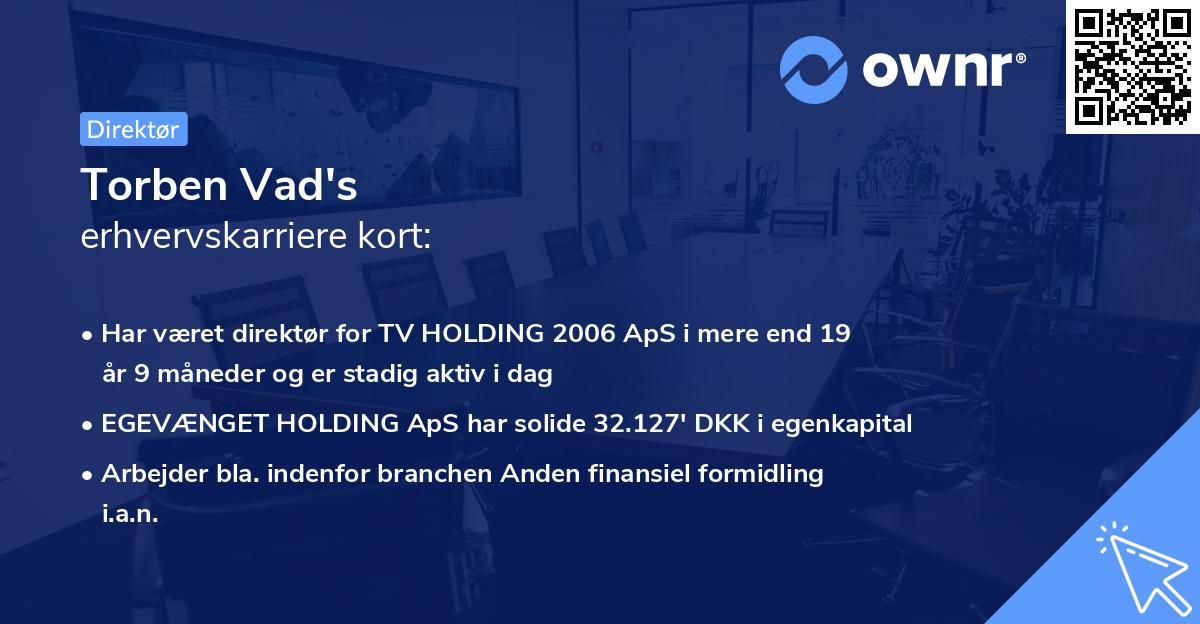 ownr®

Direktør

Torben Vad's
erhvervskarriere kort:

• Har været direktør for TV HOLDING 2006 ApS i mere end 19 år 9 måneder og er stadig aktiv i dag
• EGEVÆNGET HOLDING ApS har solide 32.127' DKK i egenkapital
• Arbejder bla. indenfor branchen Anden finansiel formidling i.a.n.